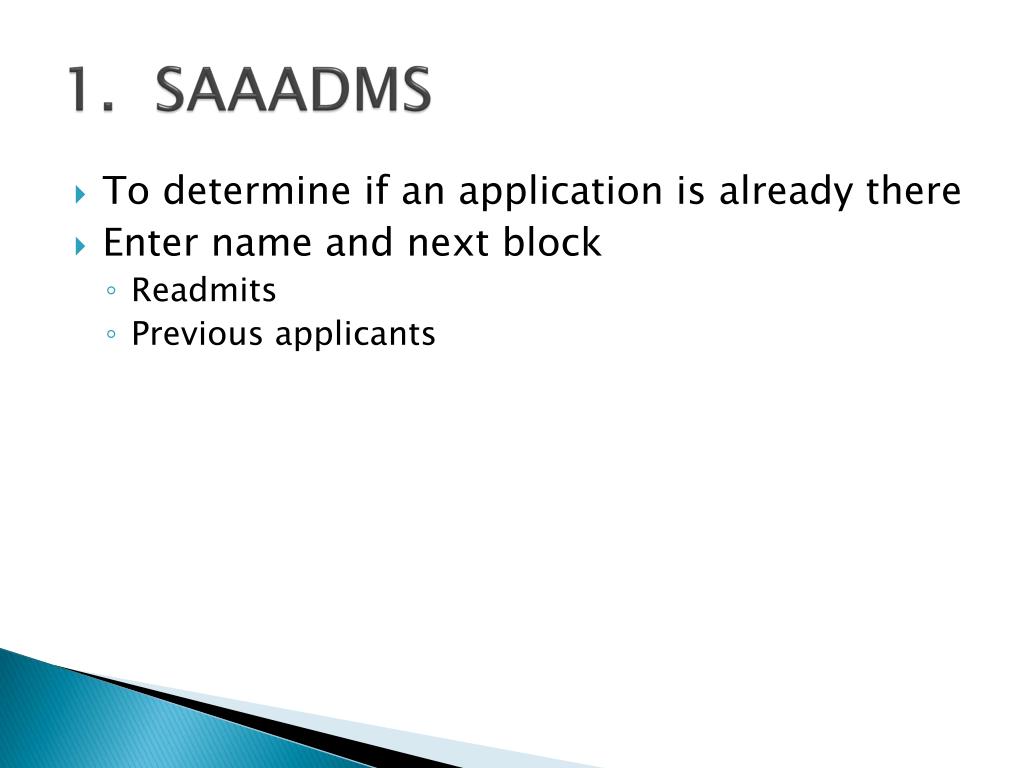 1. SAAADMS

To determine if an application is already there
Enter name and next block
Readmits
Previous applicants